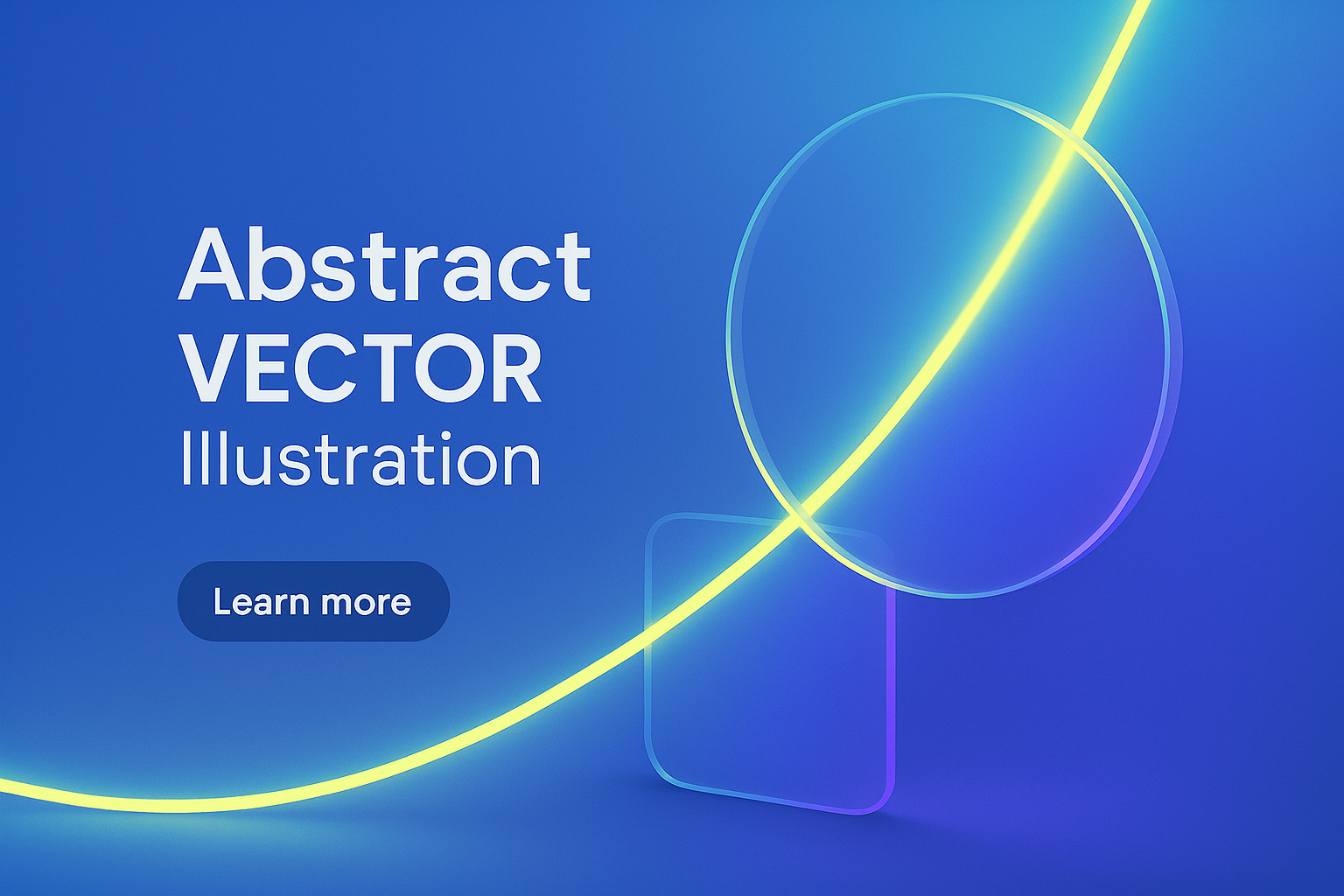 Abstract
VECTOR
Illustration

Learn more